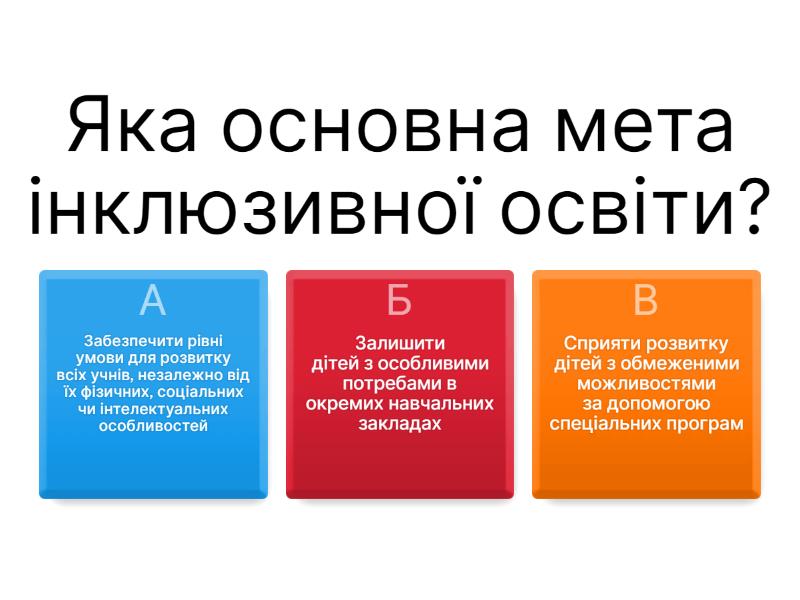 Яка основна мета інклюзивної освіти?

А

Забезпечити рівні умови для розвитку всіх учнів, незалежно від їх фізичних, соціальних чи інтелектуальних особливостей

Б

Залишити дітей з особливими потребами в окремих навчальних закладах

В

Сприяти розвитку дітей з обмеженими можливостями за допомогою спеціальних програм